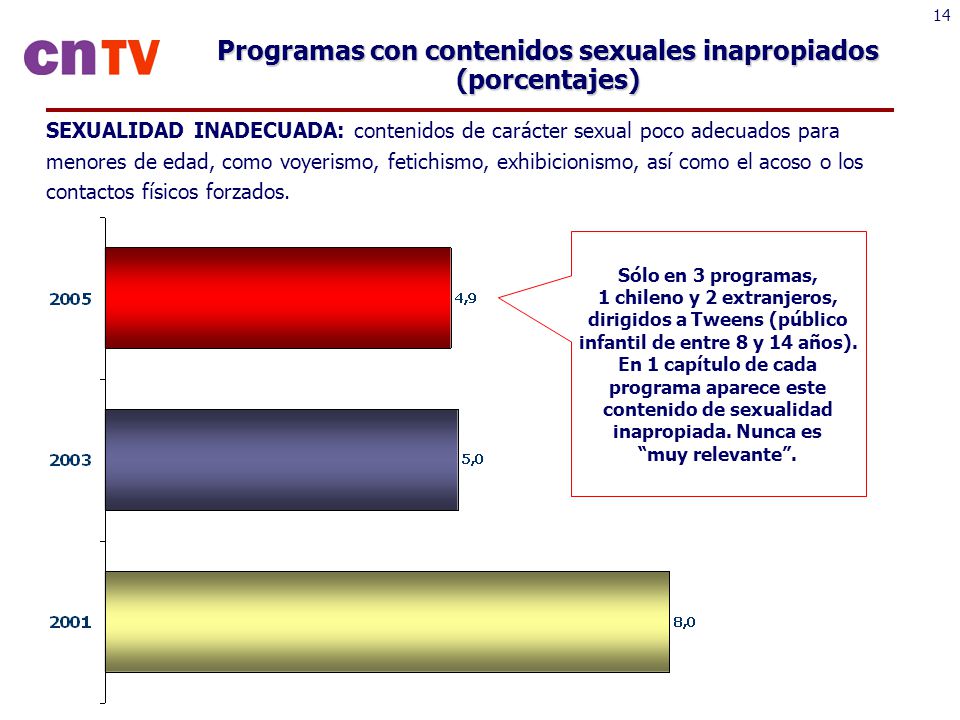 14

cnTV

Programas con contenidos sexuales inapropiados (porcentajes)

SEXUALIDAD INADECUADA: contenidos de carácter sexual poco adecuados para menores de edad, como voyerismo, fetichismo, exhibicionismo, así como el acoso o los contactos físicos forzados.

2005
4,9

2003
5,0

2001
8,0

Sólo en 3 programas, 1 chileno y 2 extranjeros, dirigidos a Tweens (público infantil de entre 8 y 14 años). En 1 capítulo de cada programa aparece este contenido de sexualidad inapropiada. Nunca es “muy relevante”.